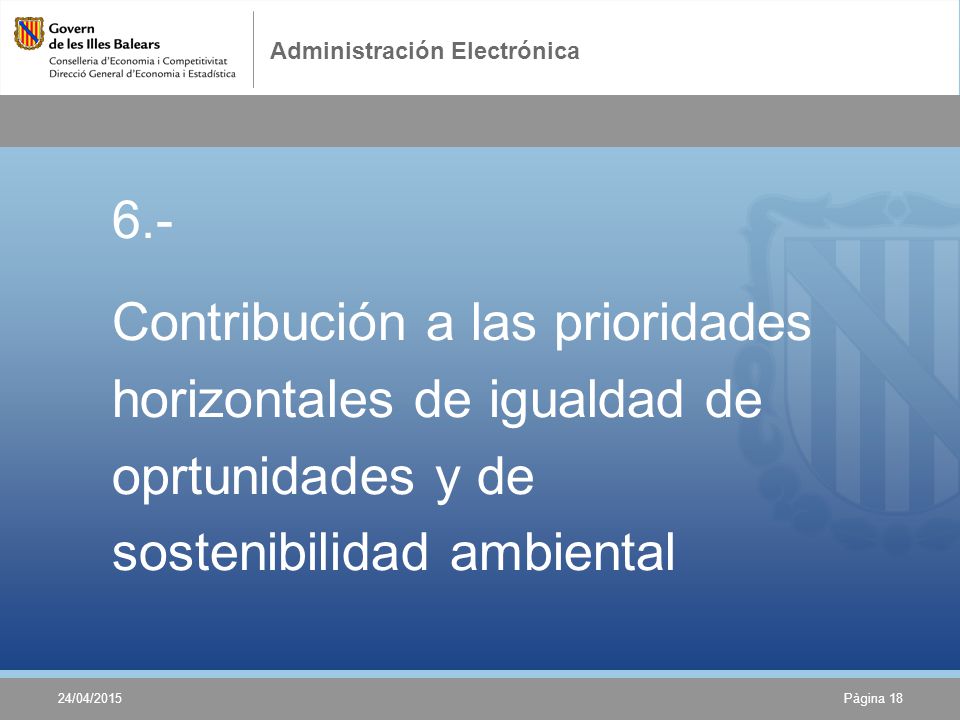 Govern
de les Illes Balears
Conselleria d'Economia i Competitivitat
Direcció General d'Economia i Estadística

Administración Electrónica

6.-

Contribución a las prioridades horizontales de igualdad de oprtunidades y de sostenibilidad ambiental

24/04/2015

Página 18